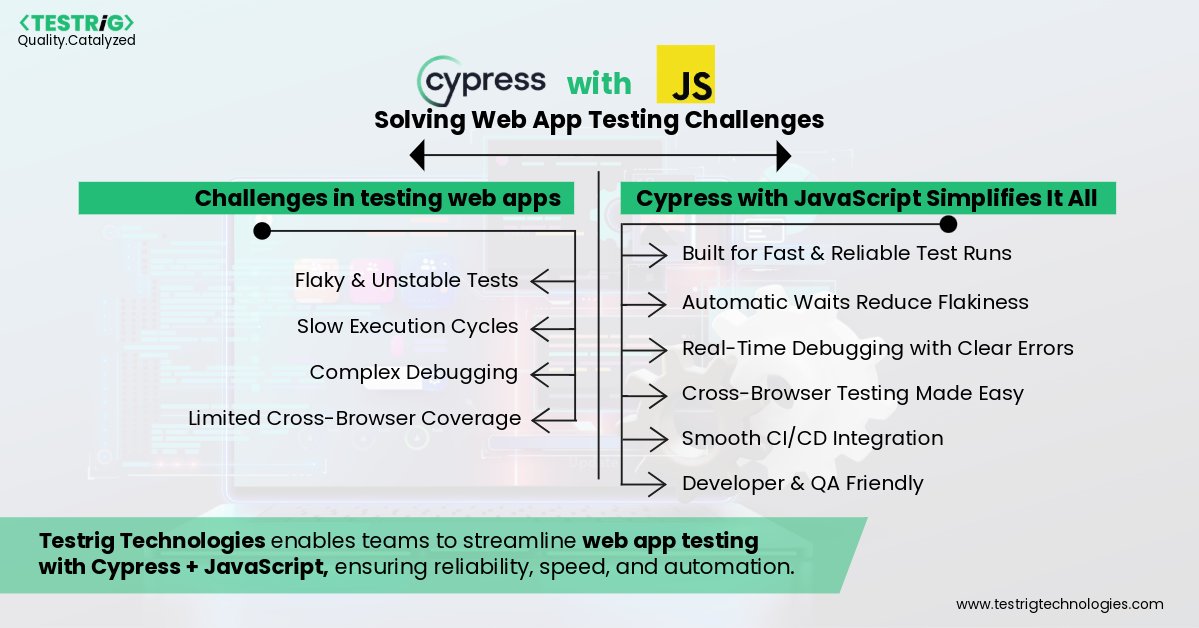 <TESTRIG>
Quality.Catalyzed

cypress with JS
Solving Web App Testing Challenges

Challenges in testing web apps

Flaky & Unstable Tests
Slow Execution Cycles
Complex Debugging
Limited Cross-Browser Coverage

Cypress with JavaScript Simplifies It All

Built for Fast & Reliable Test Runs
Automatic Waits Reduce Flakiness
Real-Time Debugging with Clear Errors
Cross-Browser Testing Made Easy
Smooth CI/CD Integration
Developer & QA Friendly

Testrig Technologies enables teams to streamline web app testing with Cypress + JavaScript, ensuring reliability, speed, and automation.

www.testrigtechnologies.com